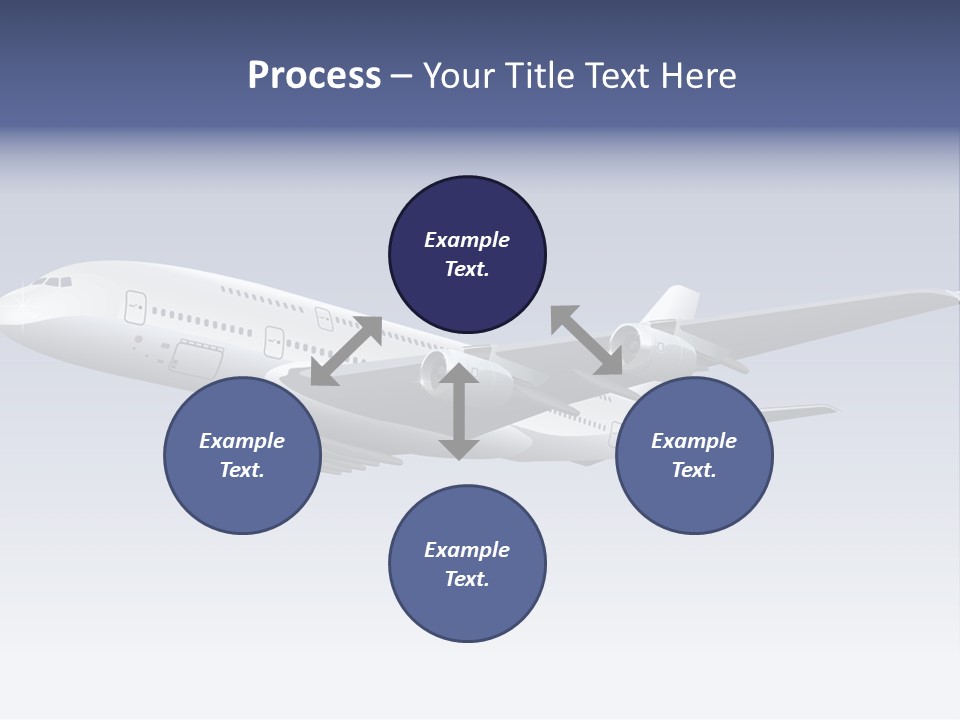 Process – Your Title Text Here

Example Text.

Example Text.

Example Text.

Example Text.